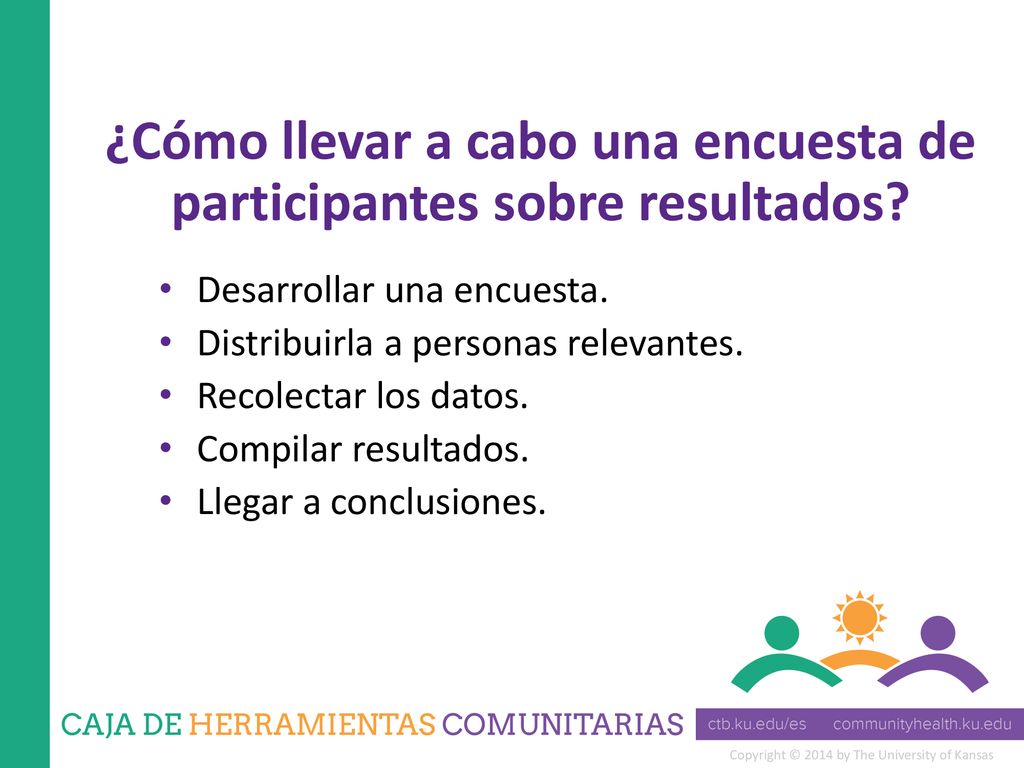 ¿Cómo llevar a cabo una encuesta de participantes sobre resultados?

• Desarrollar una encuesta.
• Distribuirla a personas relevantes.
• Recolectar los datos.
• Compilar resultados.
• Llegar a conclusiones.

CAJA DE HERRAMIENTAS COMUNITARIAS

ctb.ku.edu/es communityhealth.ku.edu

Copyright © 2014 by The University of Kansas